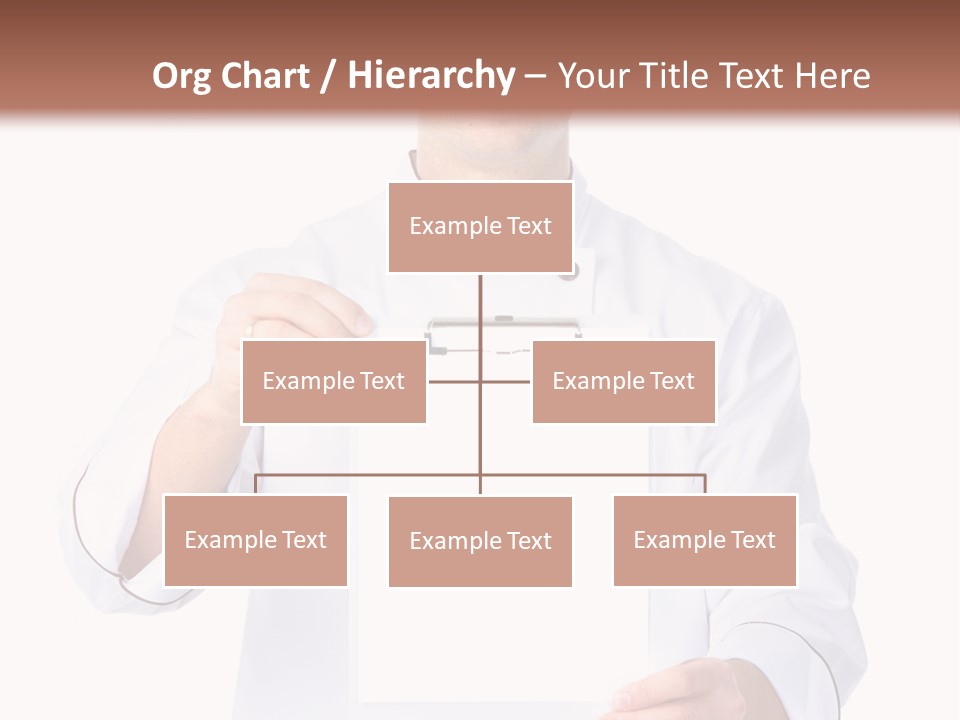 Org Chart / Hierarchy – Your Title Text Here

Example Text

Example Text

Example Text

Example Text

Example Text

Example Text